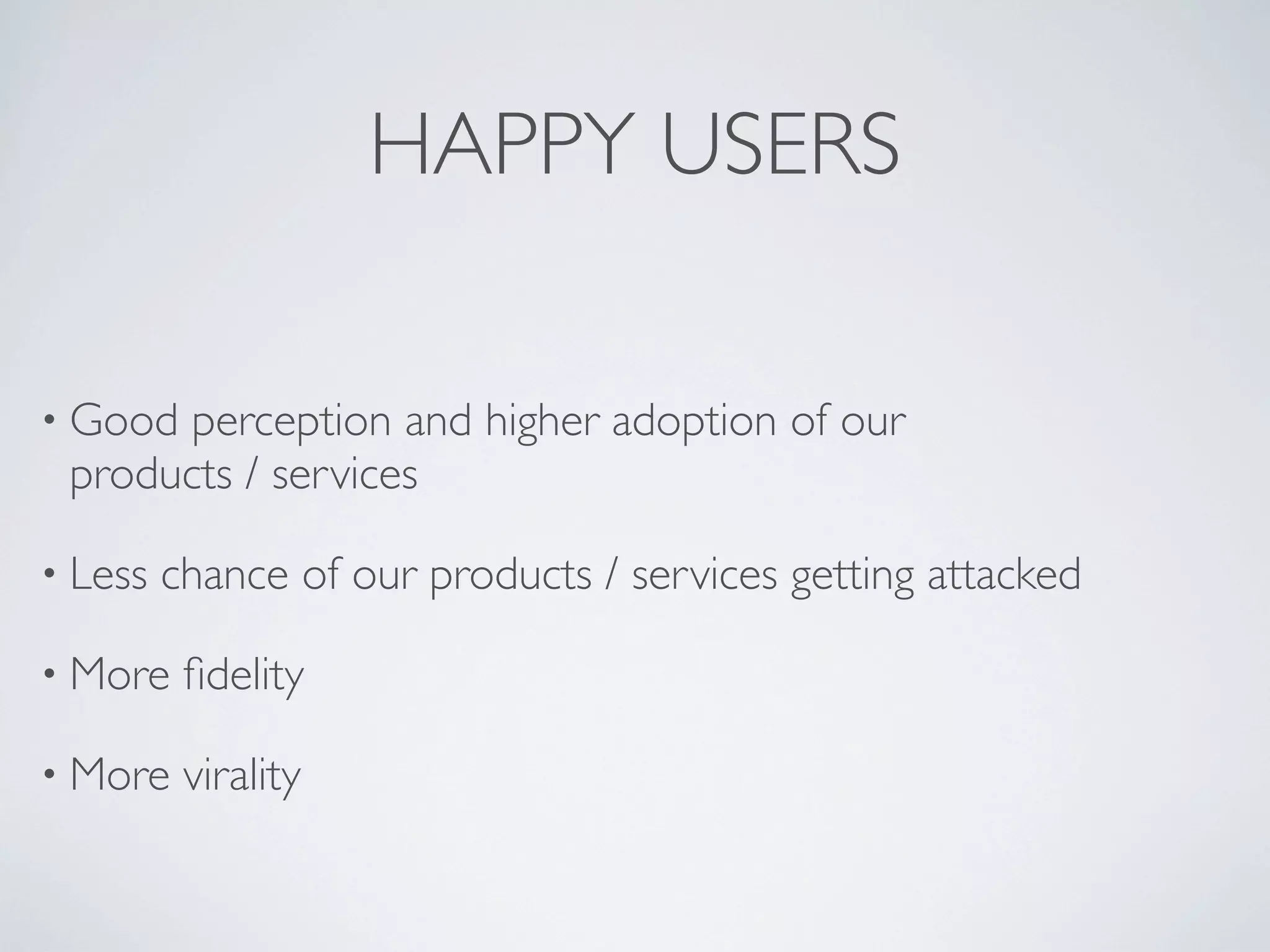 HAPPY USERS

• Good perception and higher adoption of our products / services

• Less chance of our products / services getting attacked

• More fidelity

• More virality